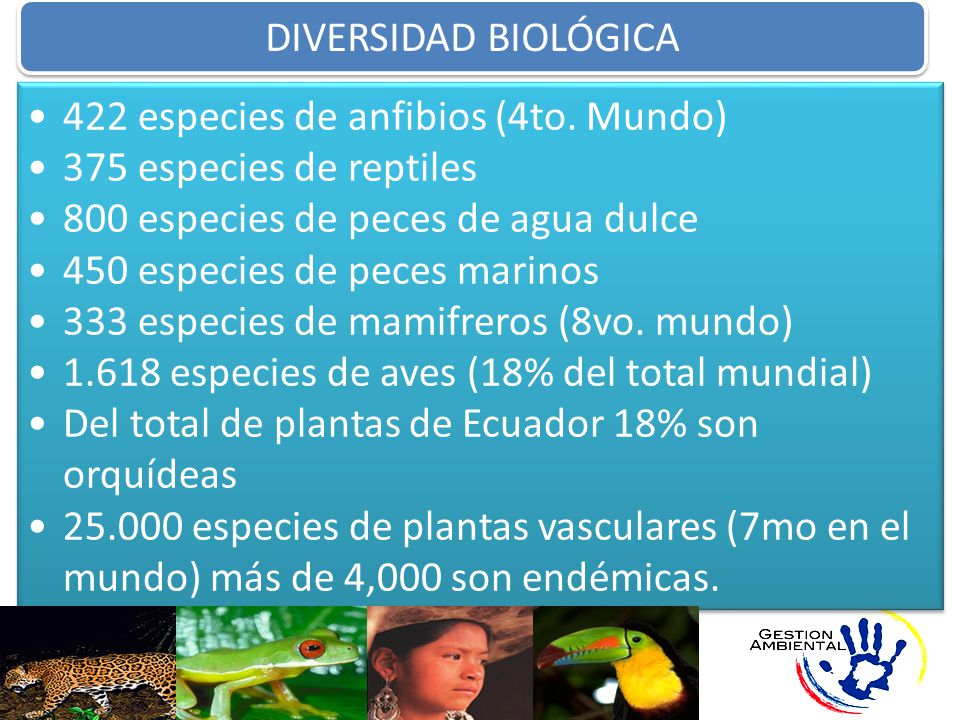 DIVERSIDAD BIOLÓGICA

• 422 especies de anfibios (4to. Mundo)
• 375 especies de reptiles
• 800 especies de peces de agua dulce
• 450 especies de peces marinos
• 333 especies de mamifreros (8vo. mundo)
• 1.618 especies de aves (18% del total mundial)
• Del total de plantas de Ecuador 18% son orquídeas
• 25.000 especies de plantas vasculares (7mo en el mundo) más de 4,000 son endémicas.

GESTION AMBIENTAL